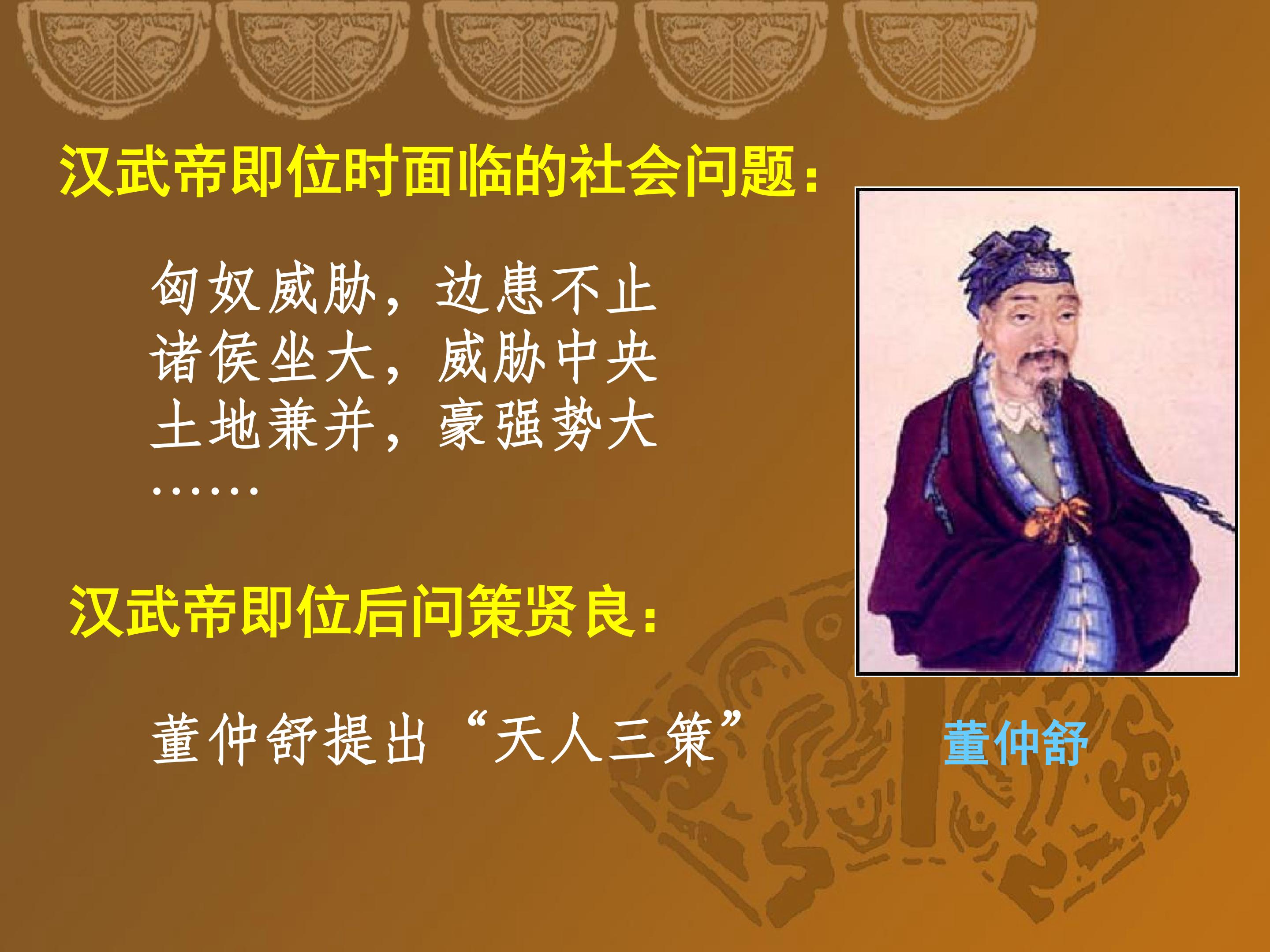 汉武帝即位时面临的社会问题：

匈奴威胁，边患不止
诸侯坐大，威胁中央
土地兼并，豪强势大
……

汉武帝即位后问策贤良：

董仲舒提出“天人三策”

董仲舒